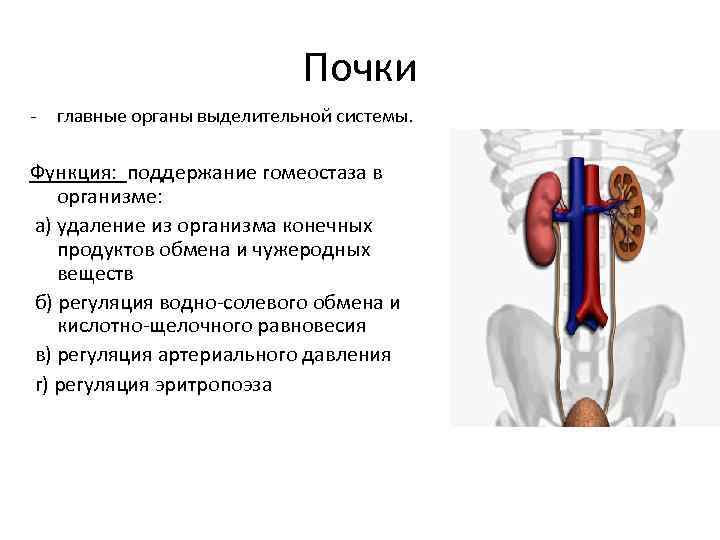 Почки

- главные органы выделительной системы.

Функция: поддержание гомеостаза в организме:

а) удаление из организма конечных продуктов обмена и чужеродных веществ

б) регуляция водно-солевого обмена и кислотно-щелочного равновесия

в) регуляция артериального давления

г) регуляция эритропоэза